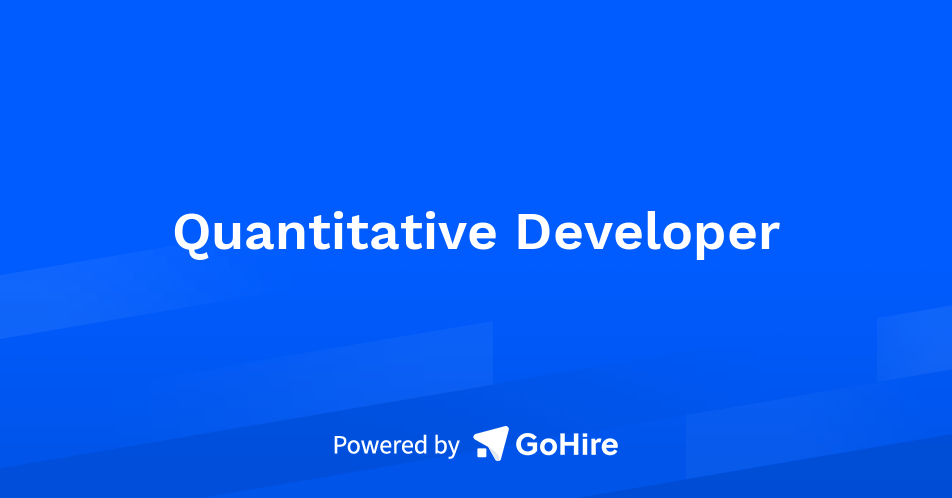 Quantitative Developer

Powered by GoHire